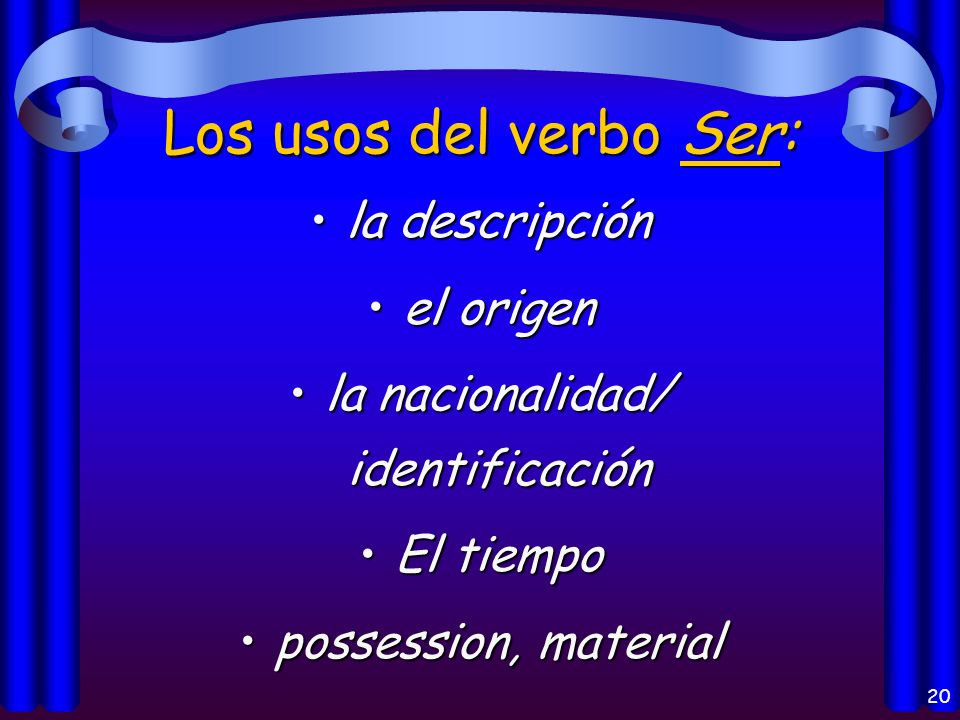 Los usos del verbo Ser:

• la descripción

• el origen

• la nacionalidad/ identificación

• El tiempo

• possession, material

20